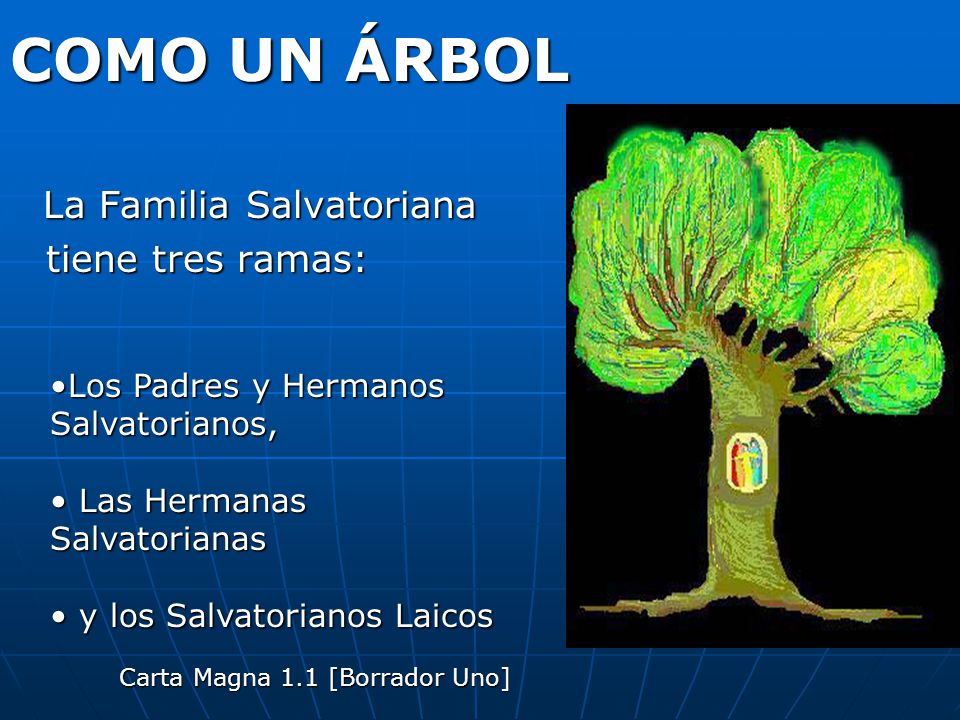 COMO UN ÁRBOL

La Familia Salvatoriana tiene tres ramas:

•Los Padres y Hermanos Salvatorianos,

• Las Hermanas Salvatorianas

• y los Salvatorianos Laicos

Carta Magna 1.1 [Borrador Uno]